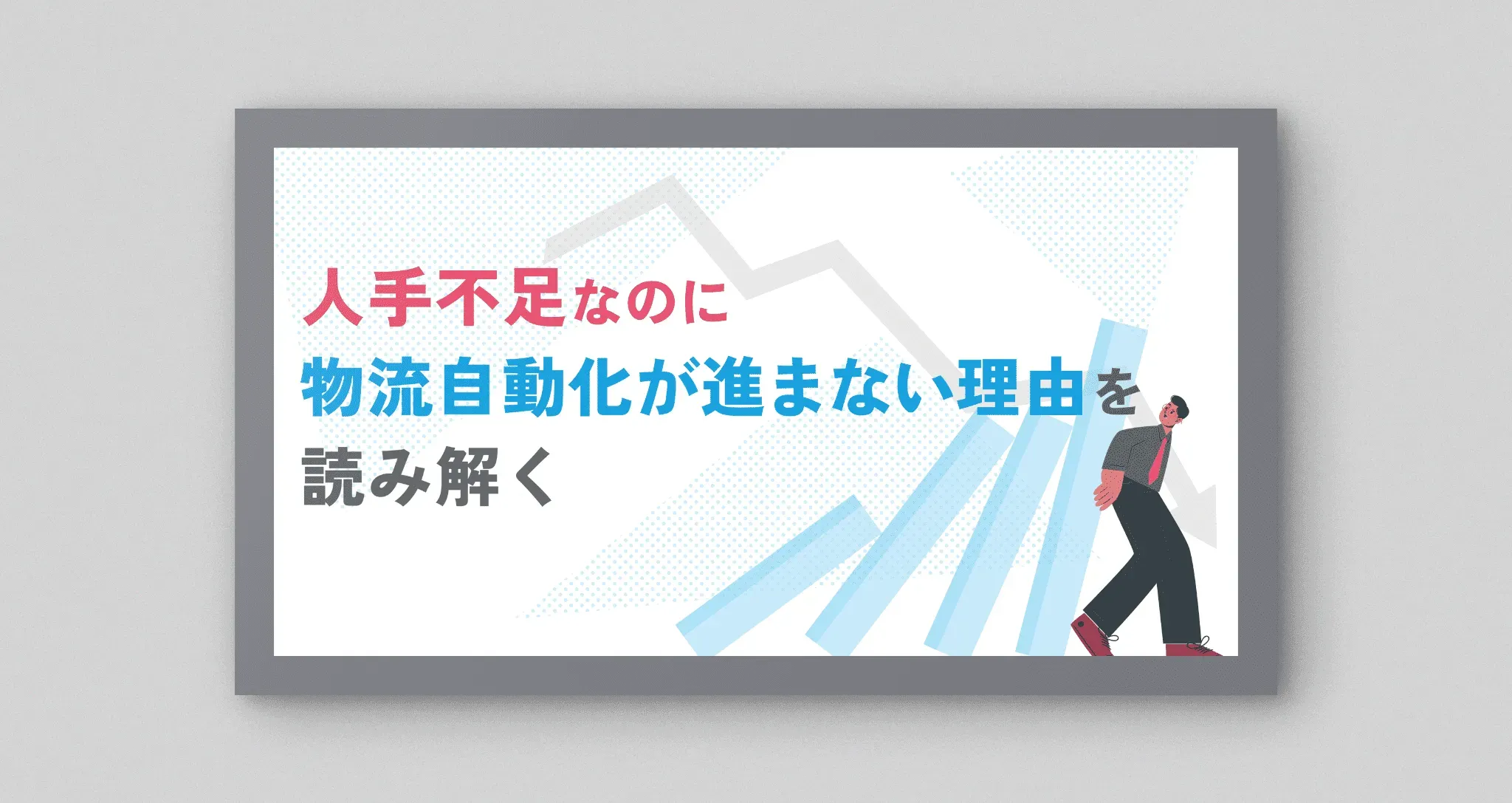 人手不足なのに
物流自動化が進まない理由を
読み解く